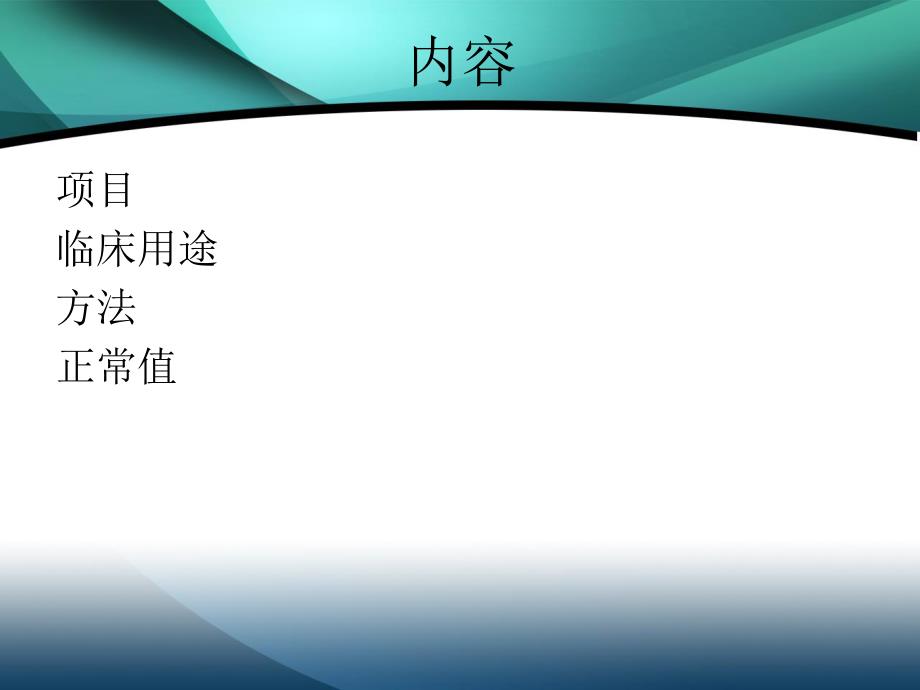 内容

项目
临床用途
方法
正常值